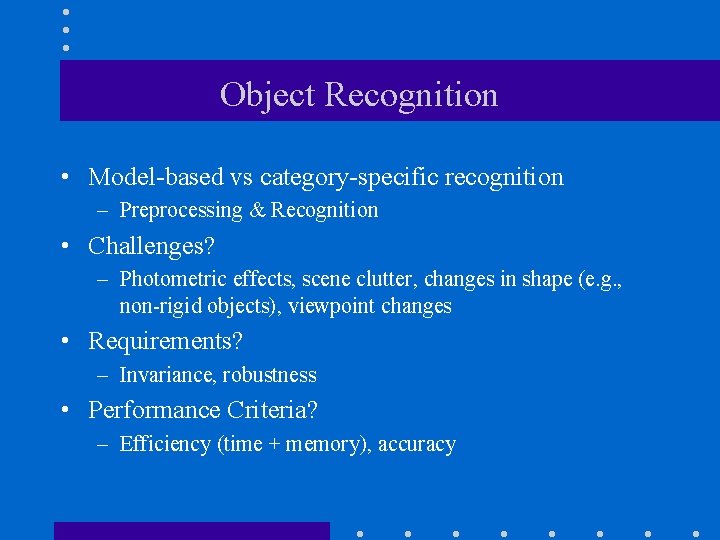 Object Recognition

• Model-based vs category-specific recognition
– Preprocessing & Recognition
• Challenges?
– Photometric effects, scene clutter, changes in shape (e.g., non-rigid objects), viewpoint changes
• Requirements?
– Invariance, robustness
• Performance Criteria?
– Efficiency (time + memory), accuracy